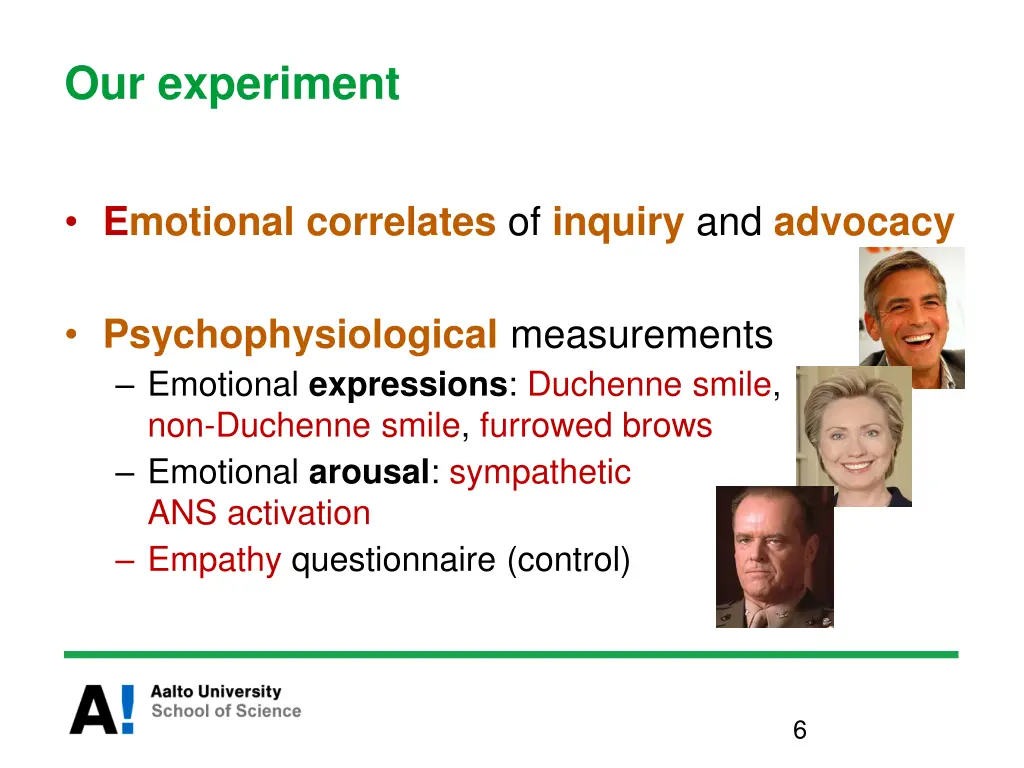 Our experiment

• Emotional correlates of inquiry and advocacy

• Psychophysiological measurements
– Emotional expressions: Duchenne smile, non-Duchenne smile, furrowed brows
– Emotional arousal: sympathetic ANS activation
– Empathy questionnaire (control)

A! Aalto University
School of Science

6